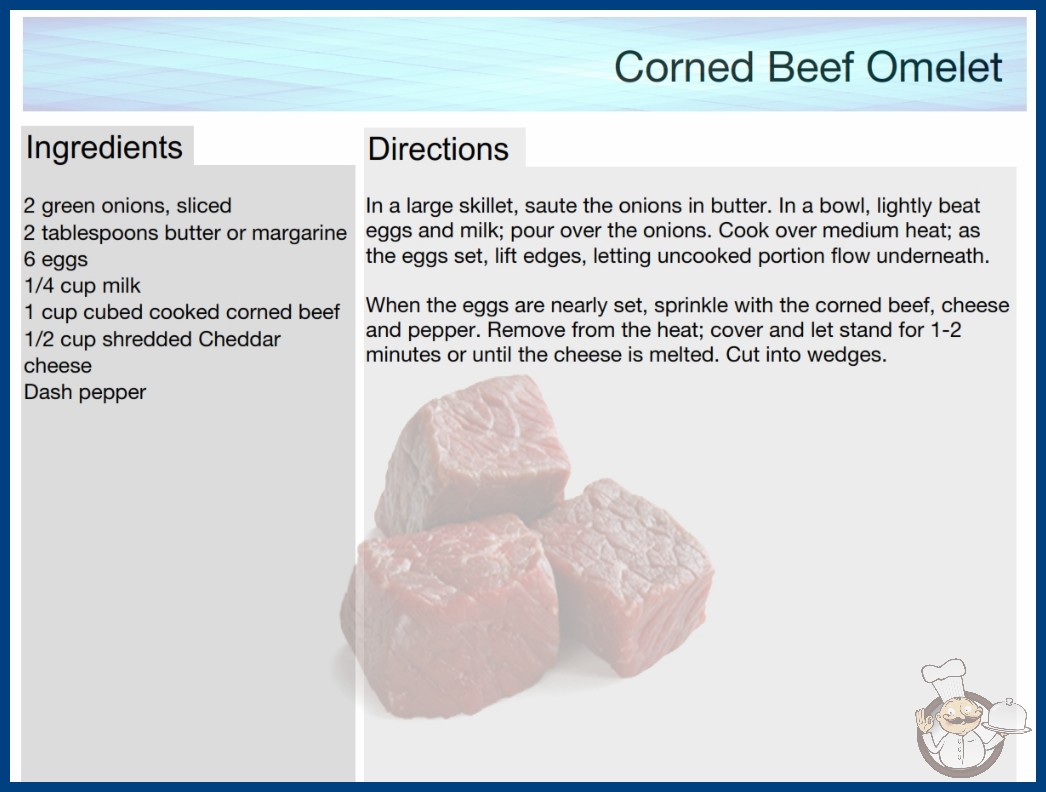 Corned Beef Omelet

Ingredients

2 green onions, sliced
2 tablespoons butter or margarine
6 eggs
1/4 cup milk
1 cup cubed cooked corned beef
1/2 cup shredded Cheddar cheese
Dash pepper

Directions

In a large skillet, saute the onions in butter. In a bowl, lightly beat eggs and milk; pour over the onions. Cook over medium heat; as the eggs set, lift edges, letting uncooked portion flow underneath.

When the eggs are nearly set, sprinkle with the corned beef, cheese and pepper. Remove from the heat; cover and let stand for 1-2 minutes or until the cheese is melted. Cut into wedges.